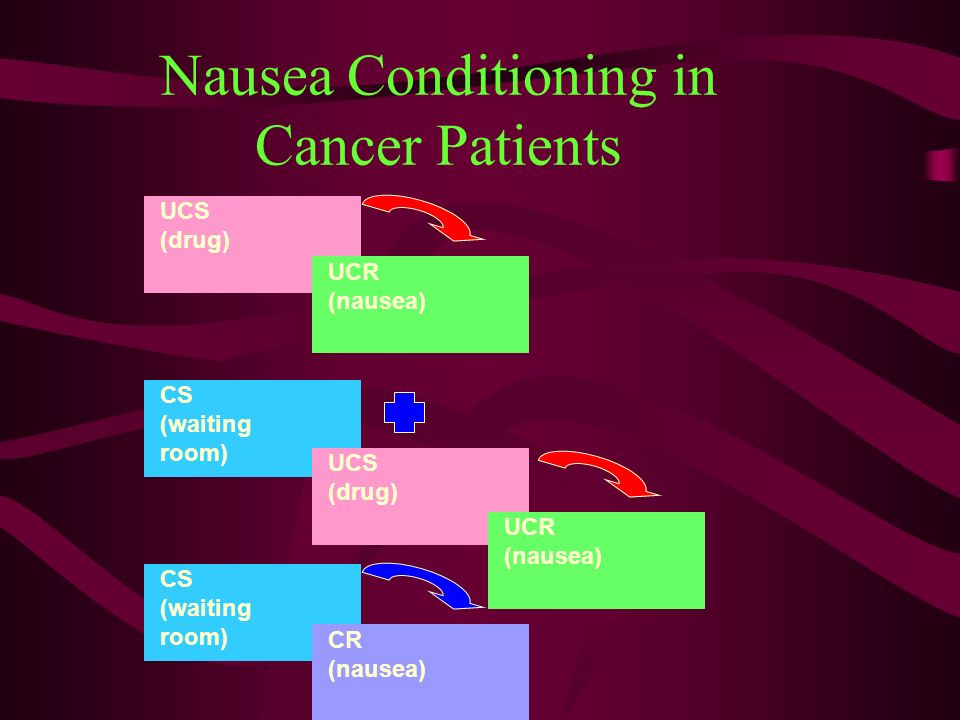 Nausea Conditioning in Cancer Patients

UCS
(drug)

UCR
(nausea)

CS
(waiting room)

UCS
(drug)

UCR
(nausea)

CS
(waiting room)

CR
(nausea)